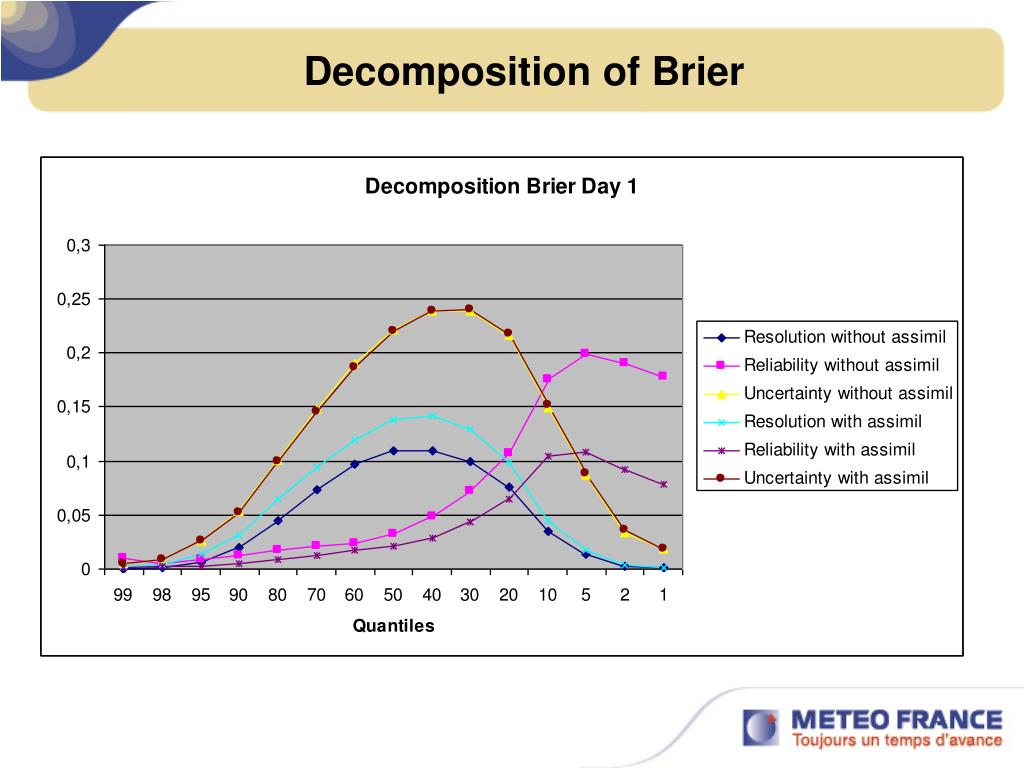 Decomposition of Brier

Decomposition Brier Day 1

0,3
0,25
0,2
0,15
0,1
0,05
0

99 98 95 90 80 70 60 50 40 30 20 10 5 2 1

Quantiles

Resolution without assimil
Reliability without assimil
Uncertainty without assimil
Resolution with assimil
Reliability with assimil
Uncertainty with assimil

METEO FRANCE
Toujours un temps d'avance